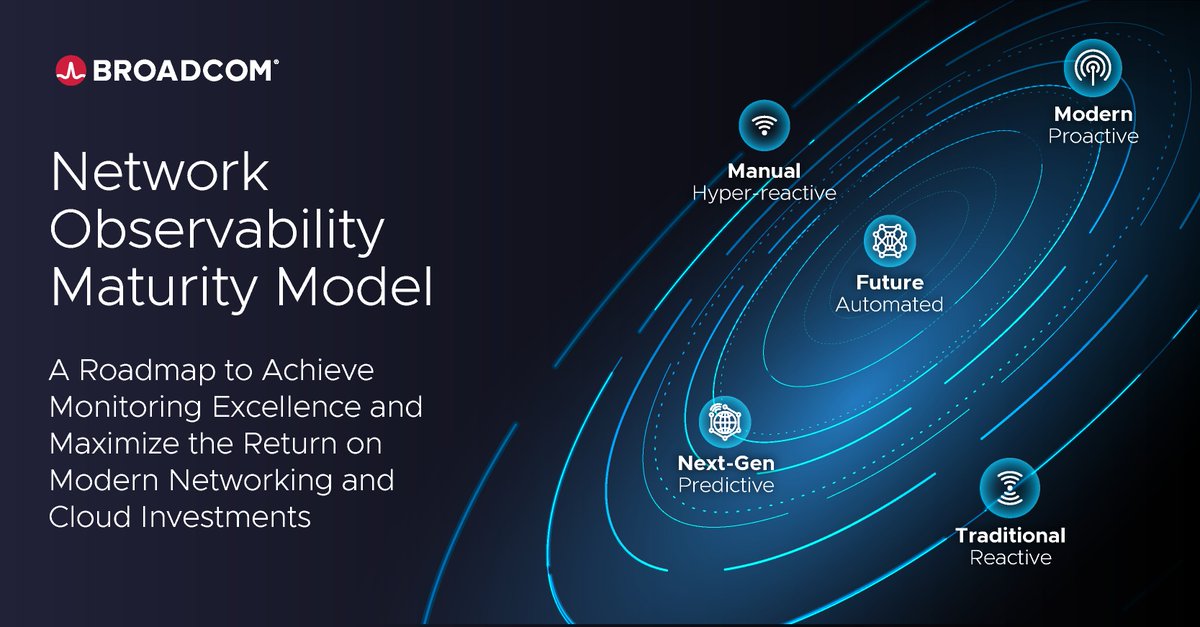 BROADCOM®

Network Observability Maturity Model

A Roadmap to Achieve Monitoring Excellence and Maximize the Return on Modern Networking and Cloud Investments

Manual
Hyper-reactive

Modern
Proactive

Future
Automated

Next-Gen
Predictive

Traditional
Reactive